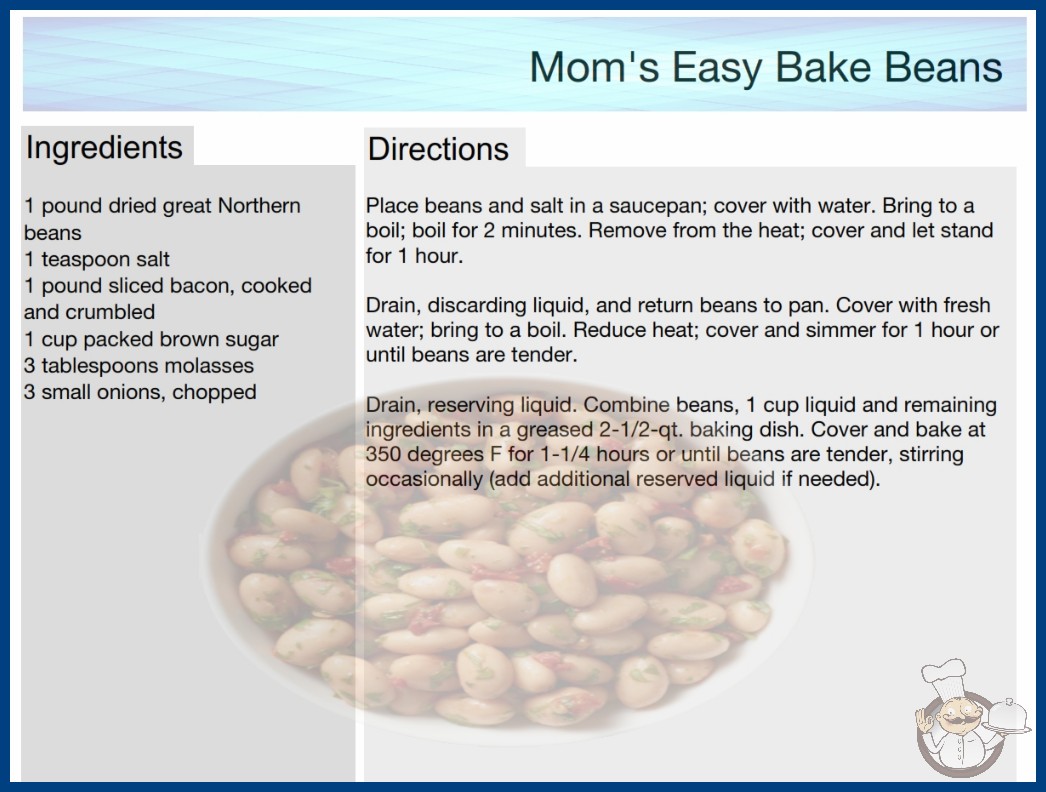 Mom's Easy Bake Beans

Ingredients

1 pound dried great Northern beans
1 teaspoon salt
1 pound sliced bacon, cooked and crumbled
1 cup packed brown sugar
3 tablespoons molasses
3 small onions, chopped

Directions

Place beans and salt in a saucepan; cover with water. Bring to a boil; boil for 2 minutes. Remove from the heat; cover and let stand for 1 hour.

Drain, discarding liquid, and return beans to pan. Cover with fresh water; bring to a boil. Reduce heat; cover and simmer for 1 hour or until beans are tender.

Drain, reserving liquid. Combine beans, 1 cup liquid and remaining ingredients in a greased 2-1/2-qt. baking dish. Cover and bake at 350 degrees F for 1-1/4 hours or until beans are tender, stirring occasionally (add additional reserved liquid if needed).